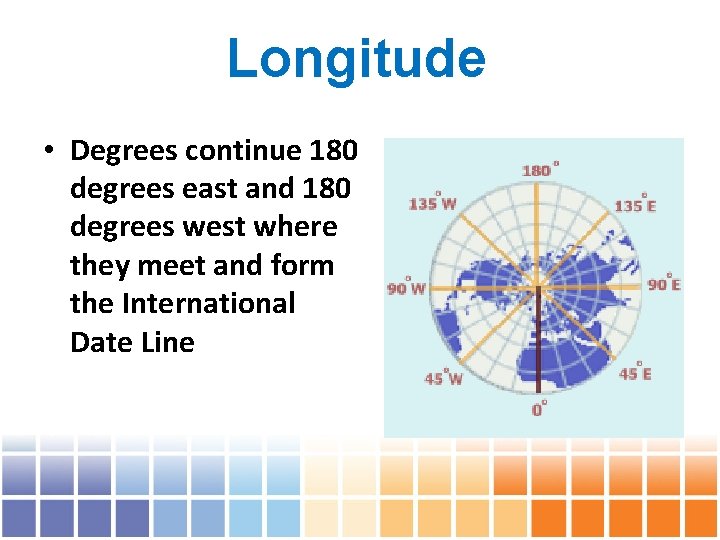 Longitude

• Degrees continue 180 degrees east and 180 degrees west where they meet and form the International Date Line

180°
135°W
135°E
90°W
90°E
45°W
45°E
0°